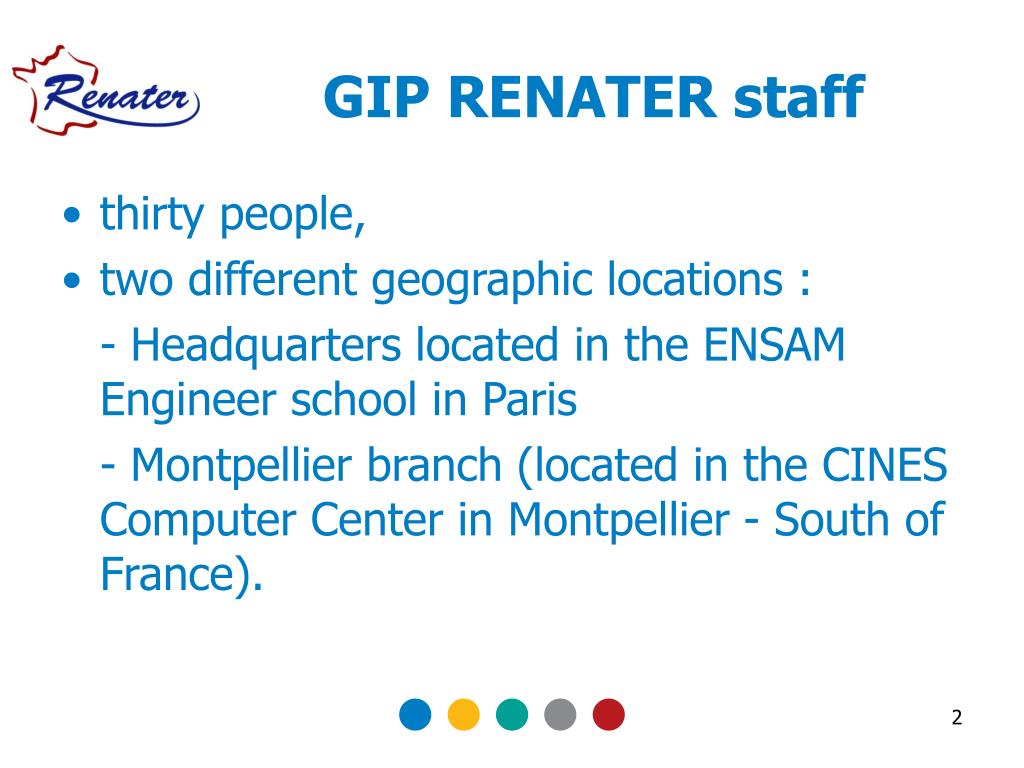 Renater

GIP RENATER staff

• thirty people,
• two different geographic locations :
- Headquarters located in the ENSAM Engineer school in Paris
- Montpellier branch (located in the CINES Computer Center in Montpellier - South of France).

2